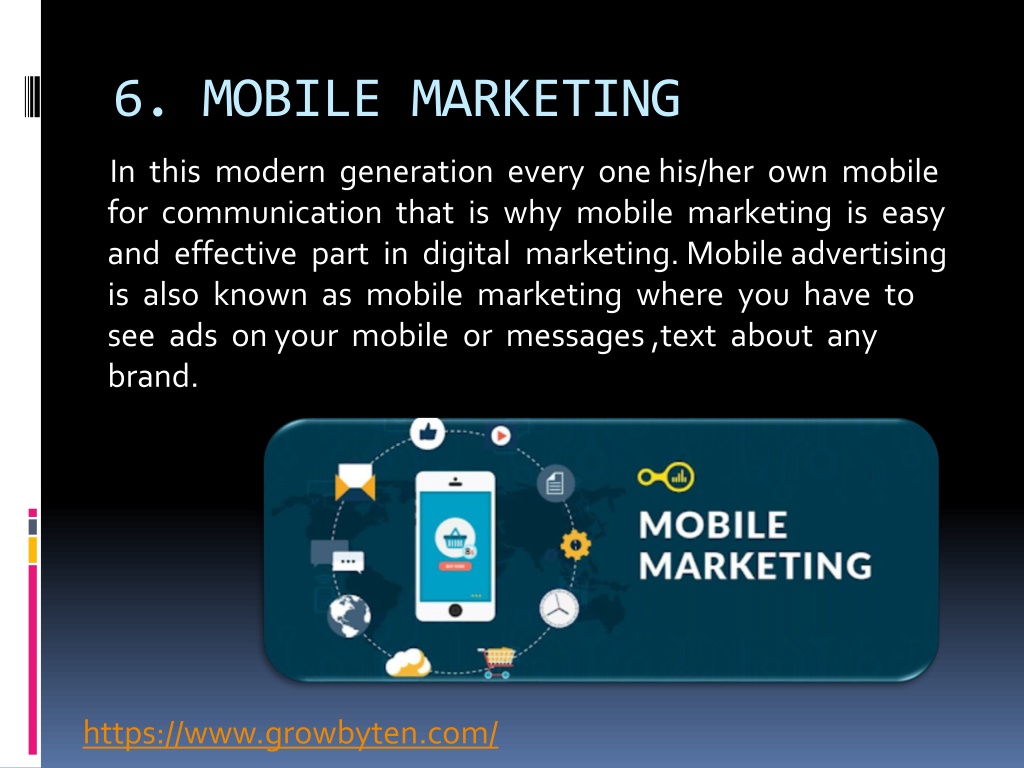 6. MOBILE MARKETING

In this modern generation every one his/her own mobile for communication that is why mobile marketing is easy and effective part in digital marketing. Mobile advertising is also known as mobile marketing where you have to see ads on your mobile or messages ,text about any brand.

MOBILE MARKETING

https://www.growbyten.com/